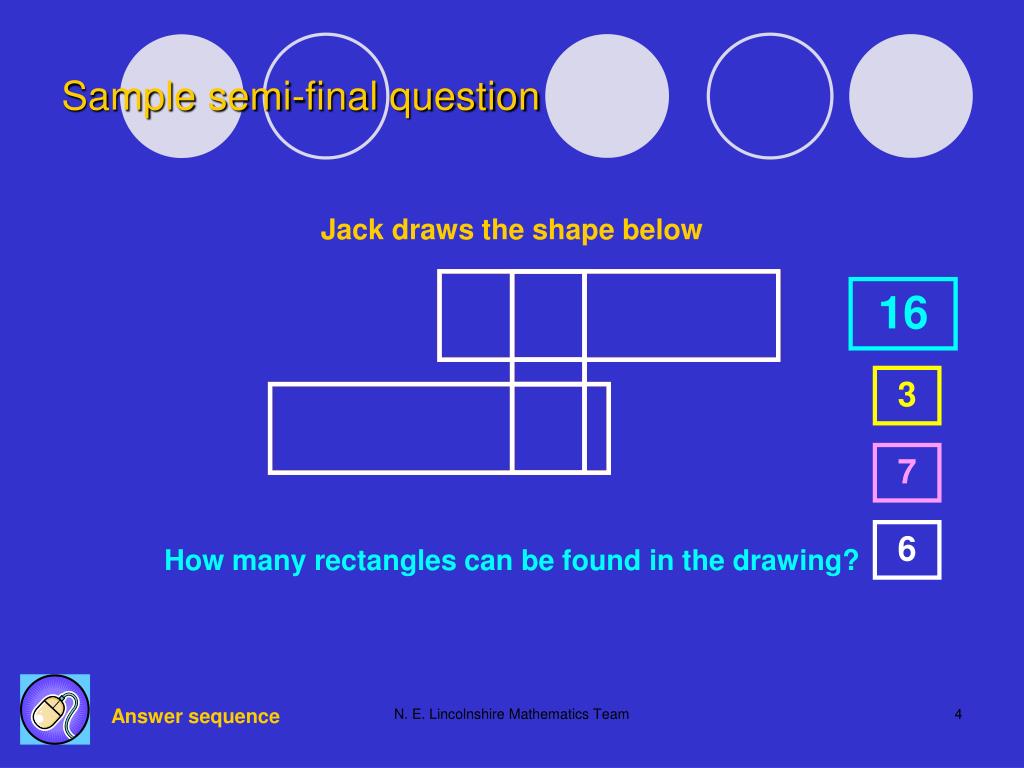 Sample semi-final question

Jack draws the shape below

16

3

7

6

How many rectangles can be found in the drawing?

Answer sequence

N. E. Lincolnshire Mathematics Team

4